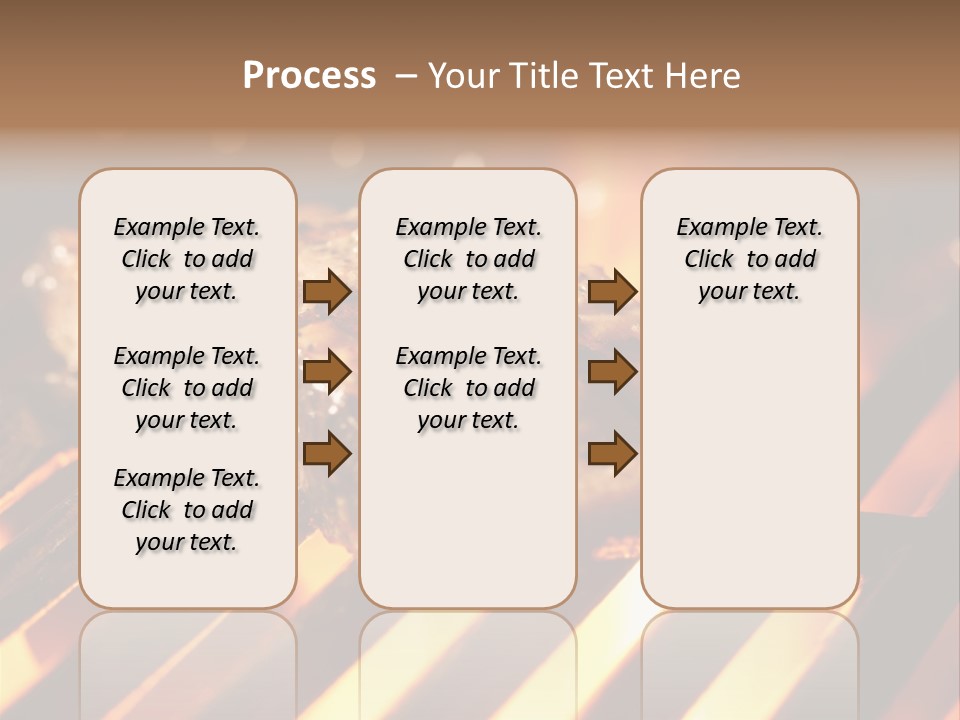 Process – Your Title Text Here

Example Text. Click to add your text.

Example Text. Click to add your text.

Example Text. Click to add your text.

Example Text. Click to add your text.

Example Text. Click to add your text.

Example Text. Click to add your text.